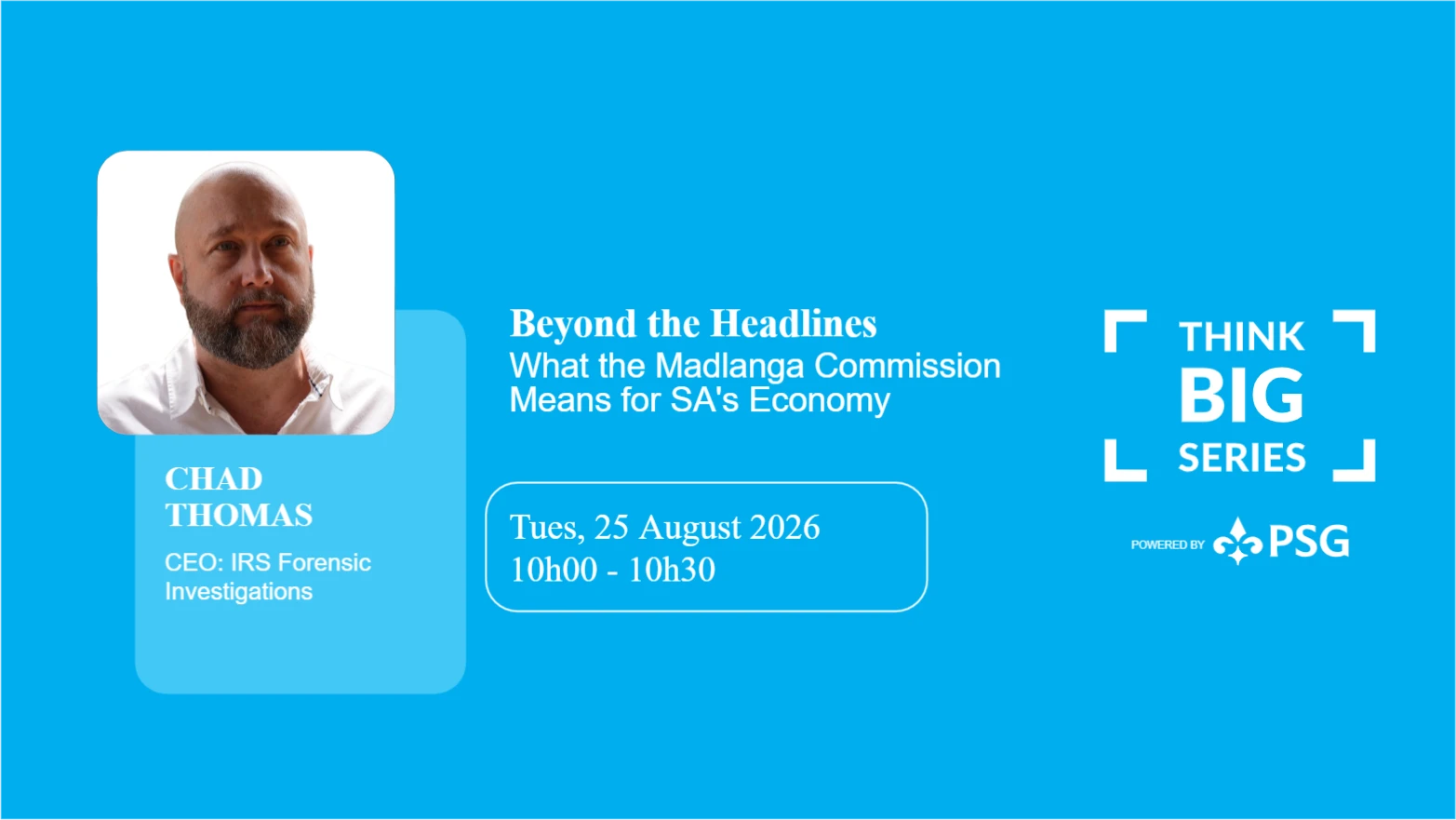 CHAD
THOMAS

CEO: IRS Forensic Investigations

Beyond the Headlines
What the Madlanga Commission Means for SA's Economy

Tues, 25 August 2026
10h00 - 10h30

THINK
BIG
SERIES

POWERED BY PSG